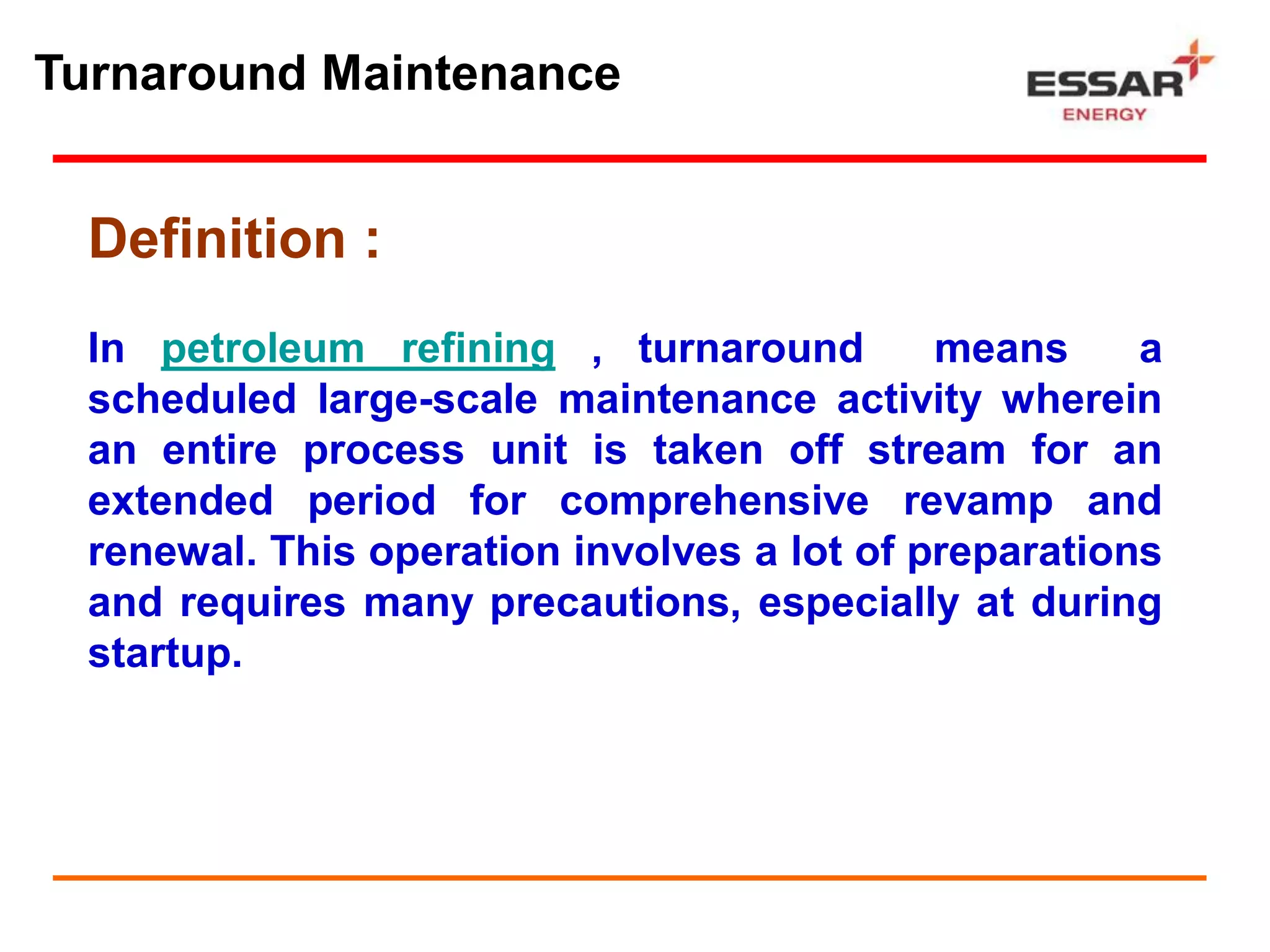 Turnaround Maintenance

ESSAR
ENERGY

Definition :

In petroleum refining , turnaround means a scheduled large-scale maintenance activity wherein an entire process unit is taken off stream for an extended period for comprehensive revamp and renewal. This operation involves a lot of preparations and requires many precautions, especially at during startup.